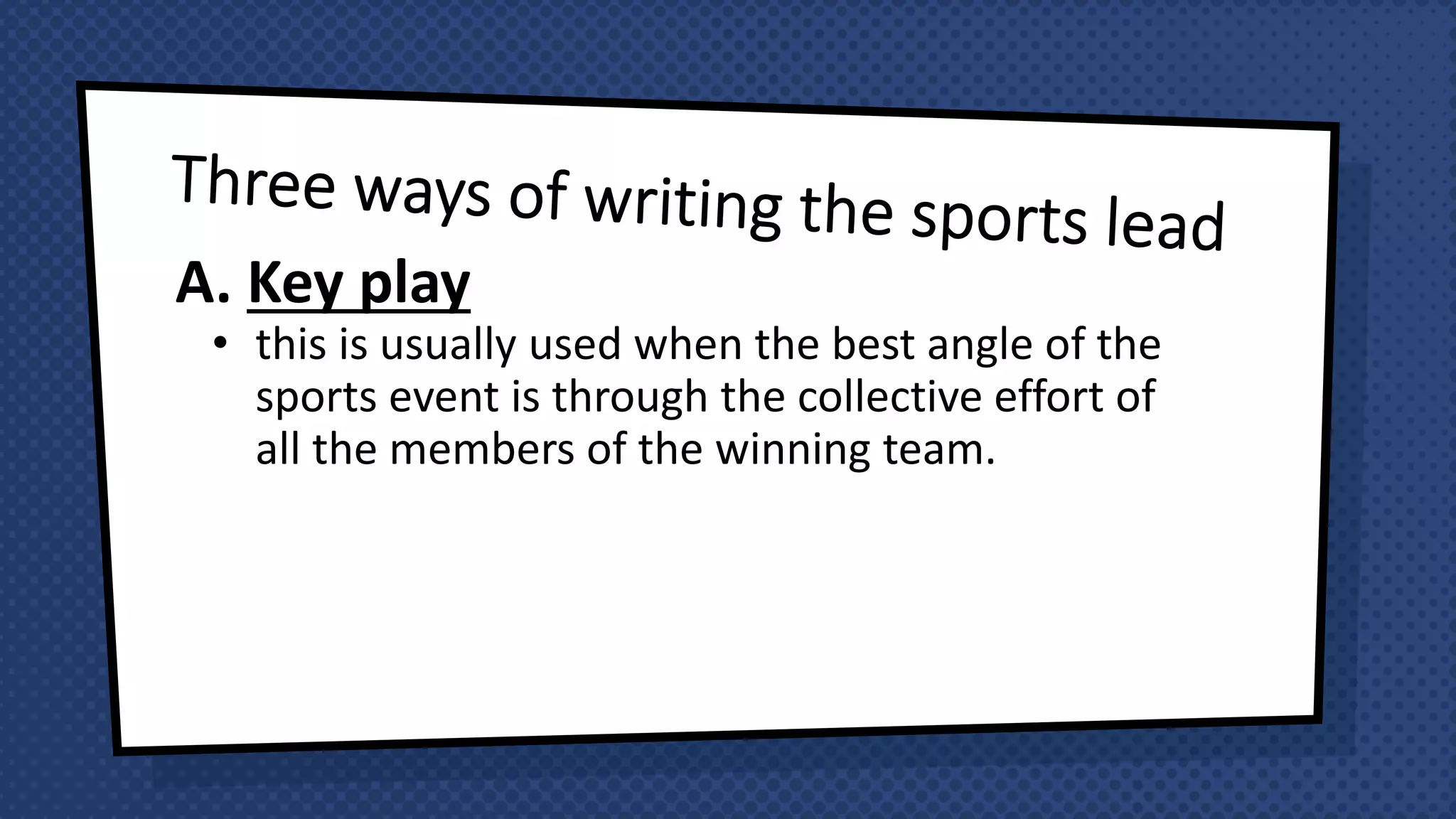 Three ways of writing the sports lead

A. Key play

• this is usually used when the best angle of the sports event is through the collective effort of all the members of the winning team.